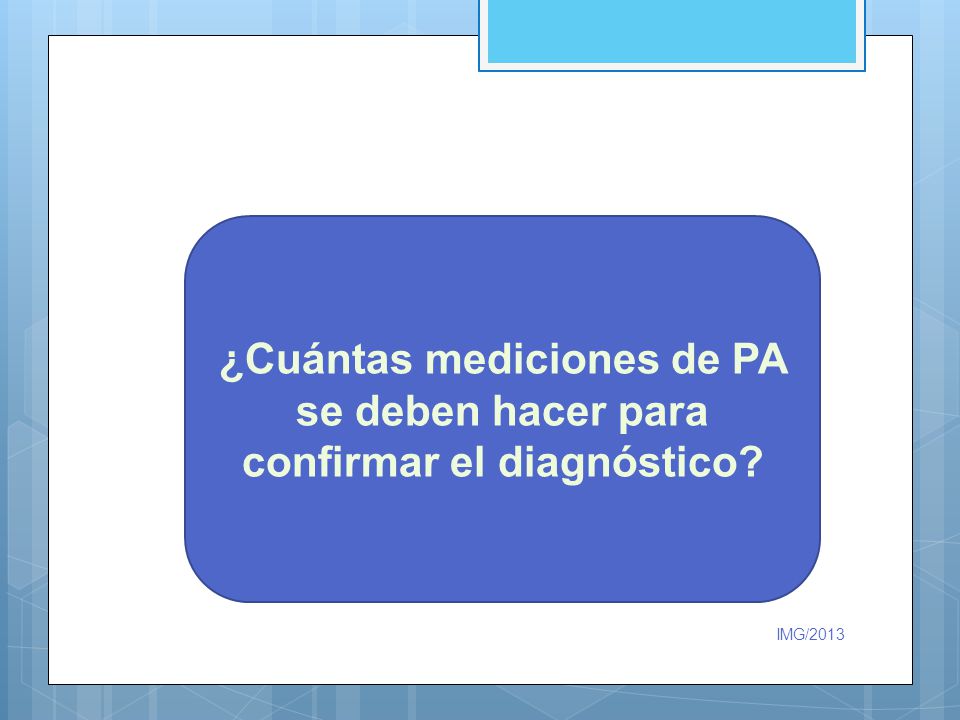 ¿Cuántas mediciones de PA se deben hacer para confirmar el diagnóstico?

IMG/2013